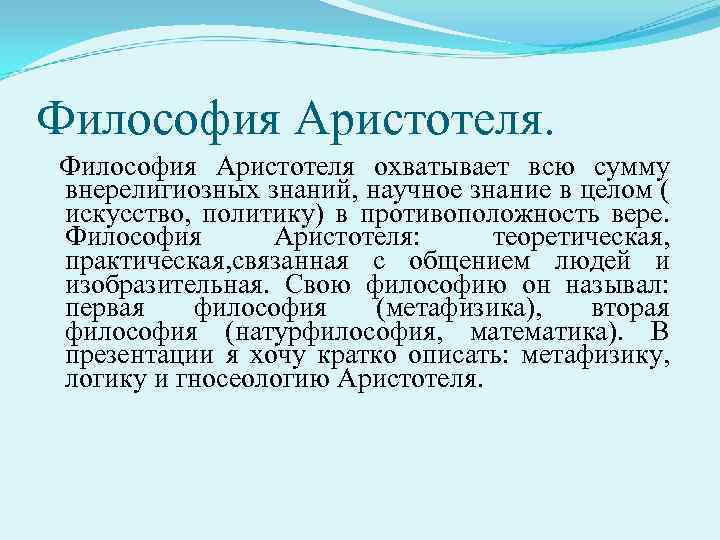 Философия Аристотеля.

Философия Аристотеля охватывает всю сумму внерелигиозных знаний, научное знание в целом ( искусство, политику) в противоположность вере. Философия Аристотеля: теоретическая, практическая,связанная с общением людей и изобразительная. Свою философию он называл: первая философия (метафизика), вторая философия (натурфилософия, математика). В презентации я хочу кратко описать: метафизику, логику и гносеологию Аристотеля.